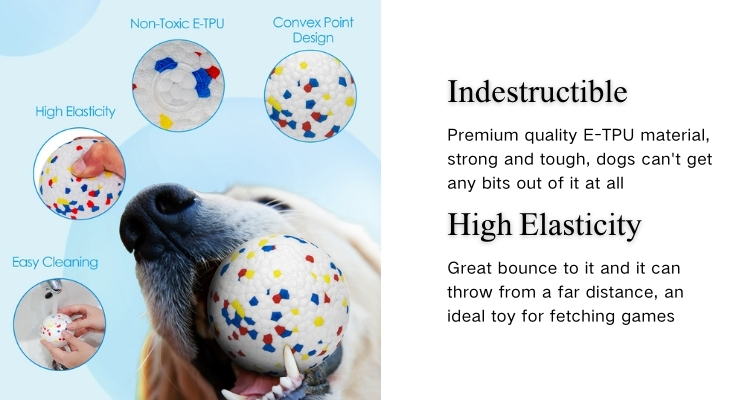 Non-Toxic E-TPU

Convex Point Design

High Elasticity

Easy Cleaning

Indestructible

Premium quality E-TPU material, strong and tough, dogs can't get any bits out of it at all

High Elasticity

Great bounce to it and it can throw from a far distance, an ideal toy for fetching games